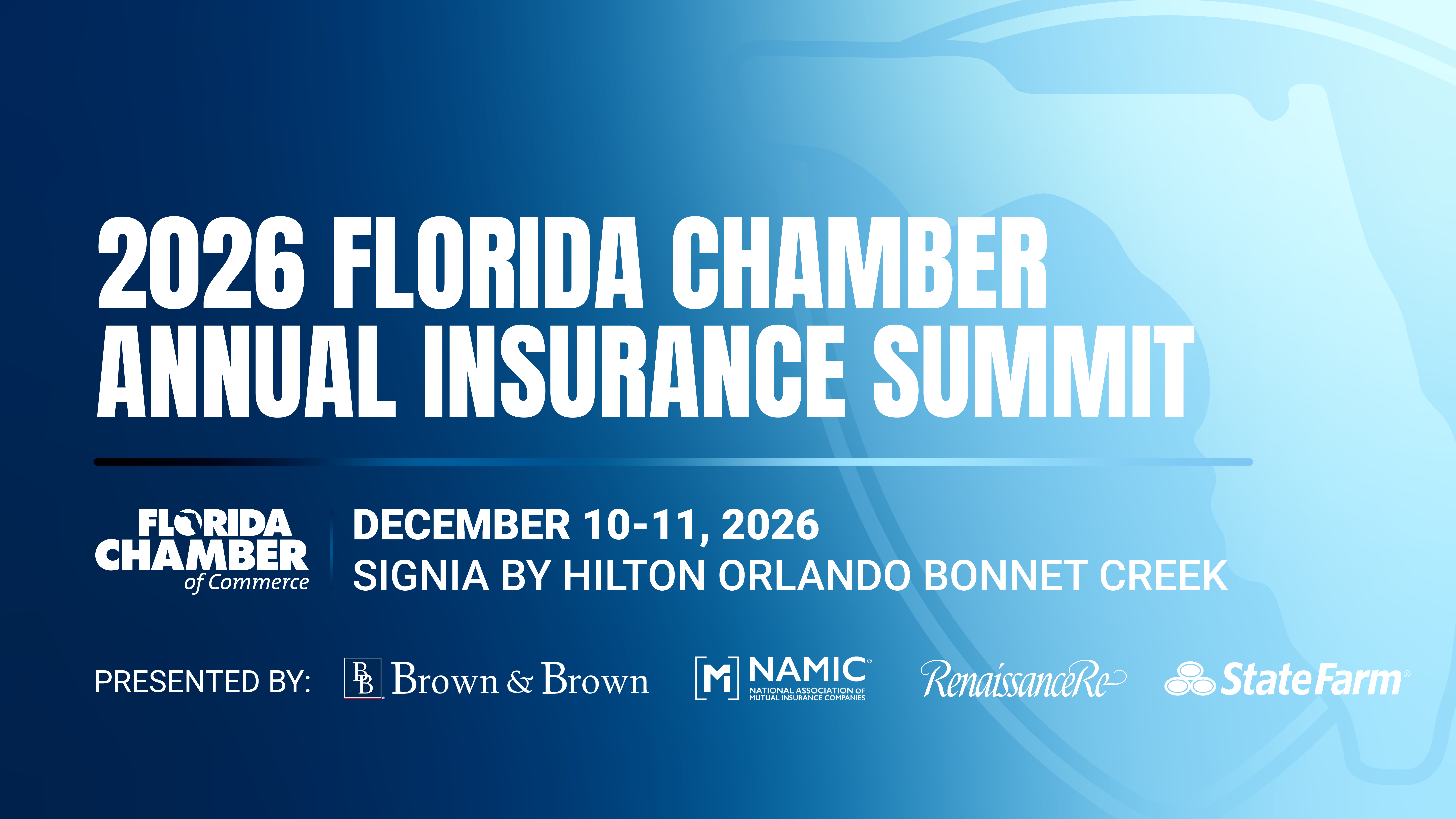 2026 FLORIDA CHAMBER ANNUAL INSURANCE SUMMIT

FLORIDA CHAMBER of Commerce

DECEMBER 10-11, 2026
SIGNIA BY HILTON ORLANDO BONNET CREEK

PRESENTED BY: BB Brown & Brown M NAMIC NATIONAL ASSOCIATION OF MUTUAL INSURANCE COMPANIES RenaissanceRe StateFarm